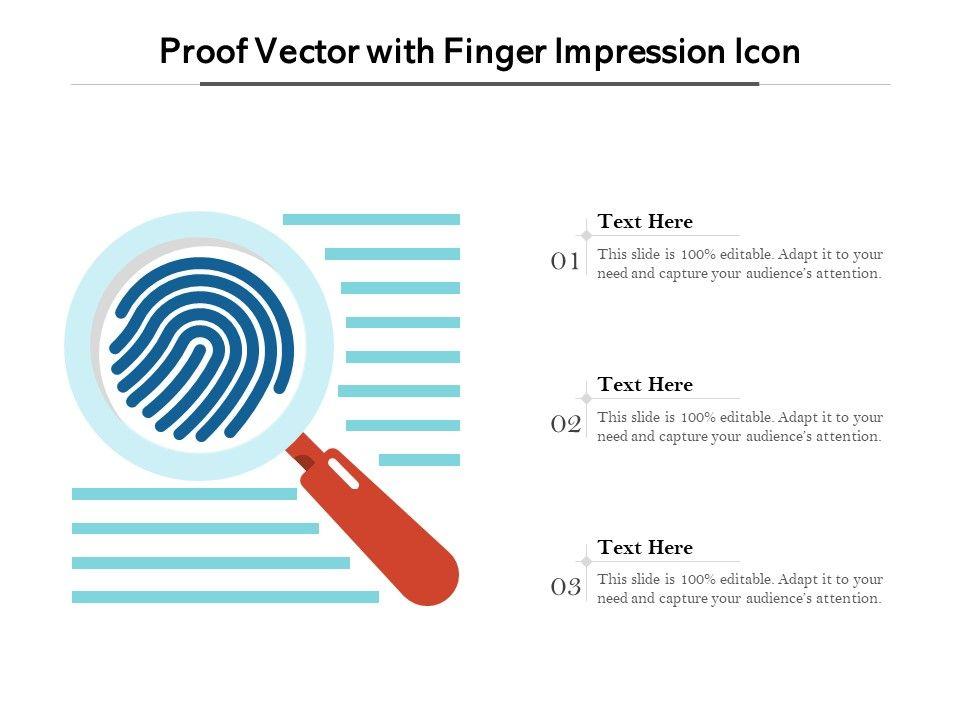 Proof Vector with Finger Impression Icon

01
Text Here
This slide is 100% editable. Adapt it to your need and capture your audience's attention.

02
Text Here
This slide is 100% editable. Adapt it to your need and capture your audience's attention.

03
Text Here
This slide is 100% editable. Adapt it to your need and capture your audience's attention.